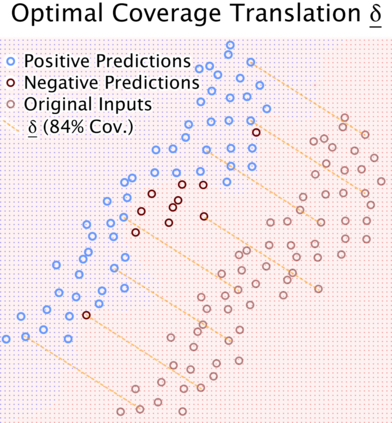 Optimal Coverage Translation $\underline{\delta}$

Positive Predictions
Negative Predictions
Original Inputs
$\underline{\delta}$ (84% Cov.)